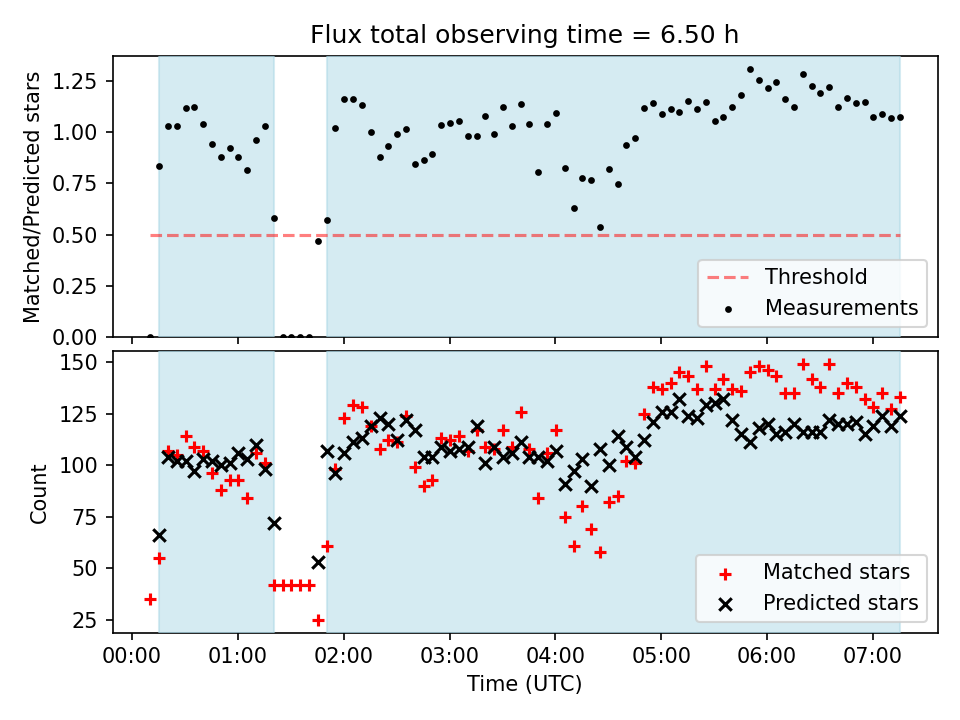 Flux total observing time = 6.50 h

Matched/Predicted stars

1.25
1.00
0.75
0.50
0.25
0.00

Threshold
Measurements

Count

150
125
100
75
50
25

Matched stars
Predicted stars

00:00
01:00
02:00
03:00
04:00
05:00
06:00
07:00

Time (UTC)